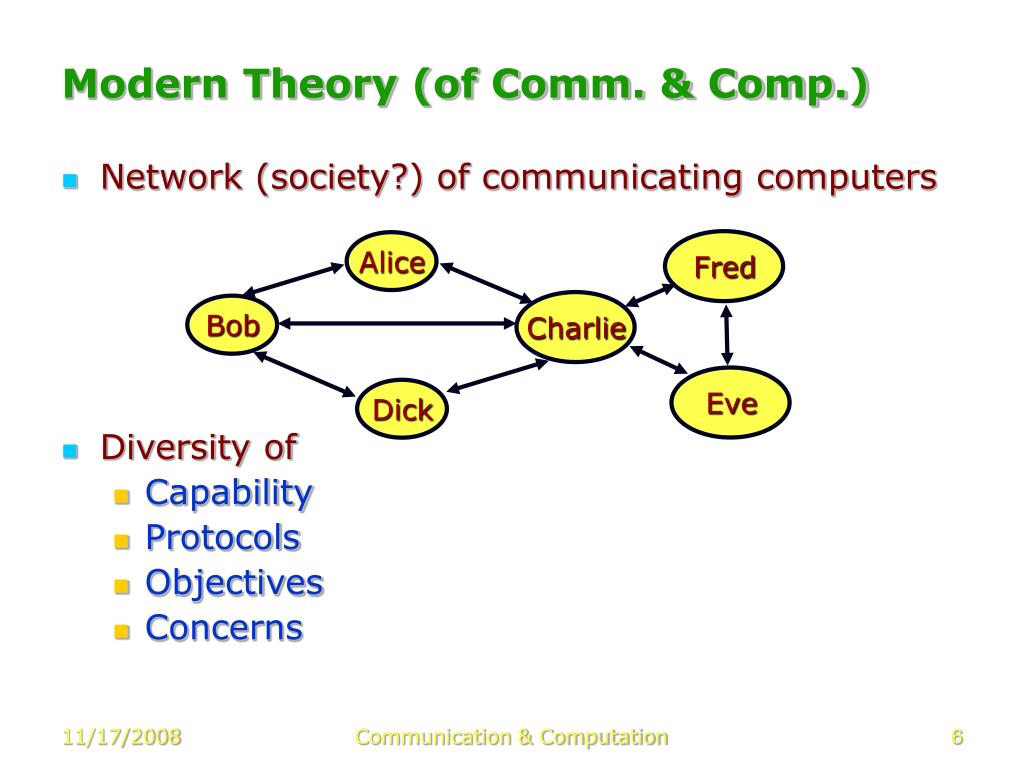 Modern Theory (of Comm. & Comp.)

Network (society?) of communicating computers

Alice
Fred
Bob
Charlie
Dick
Eve

Diversity of
Capability
Protocols
Objectives
Concerns

11/17/2008
Communication & Computation
6